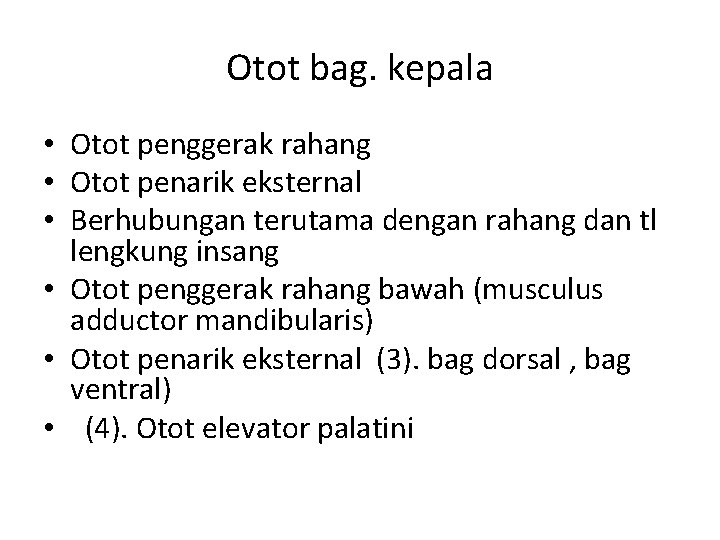 Otot bag. kepala

• Otot penggerak rahang
• Otot penarik eksternal
• Berhubungan terutama dengan rahang dan tl lengkung insang
• Otot penggerak rahang bawah (musculus adductor mandibularis)
• Otot penarik eksternal (3). bag dorsal , bag ventral)
• (4). Otot elevator palatini